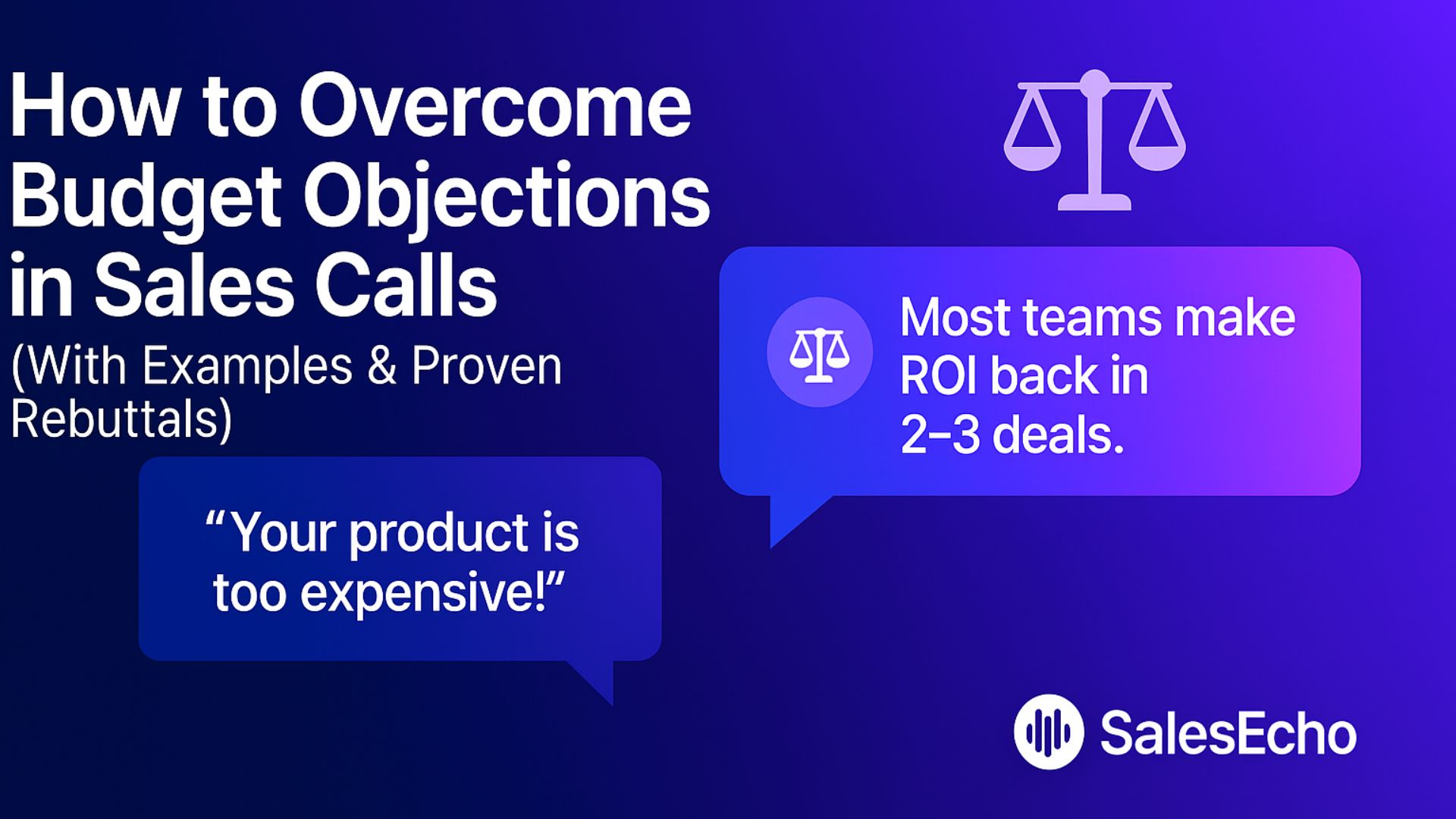 How to Overcome Budget Objections in Sales Calls
(With Examples & Proven Rebuttals)

“Your product is too expensive!”

Most teams make ROI back in 2–3 deals.

SalesEcho